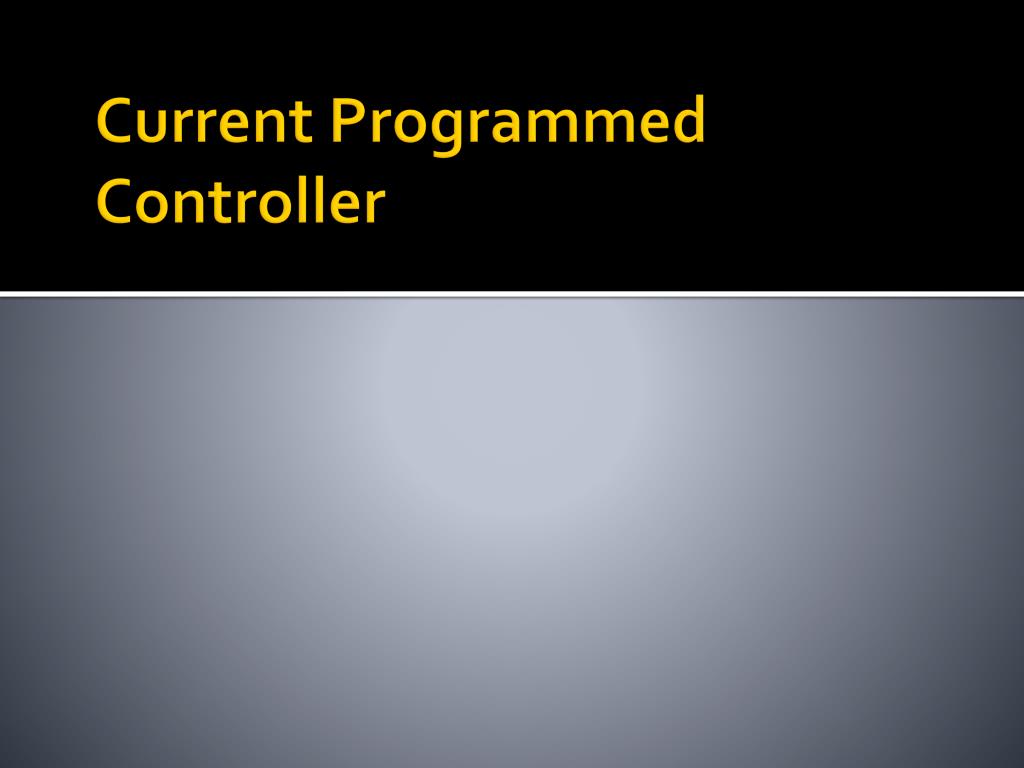 Current Programmed Controller